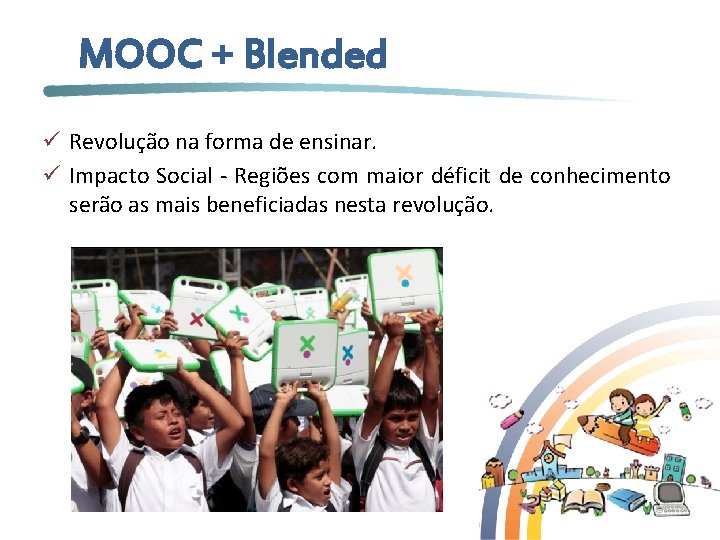 MOOC + Blended

✓ Revolução na forma de ensinar.
✓ Impacto Social - Regiões com maior déficit de conhecimento serão as mais beneficiadas nesta revolução.